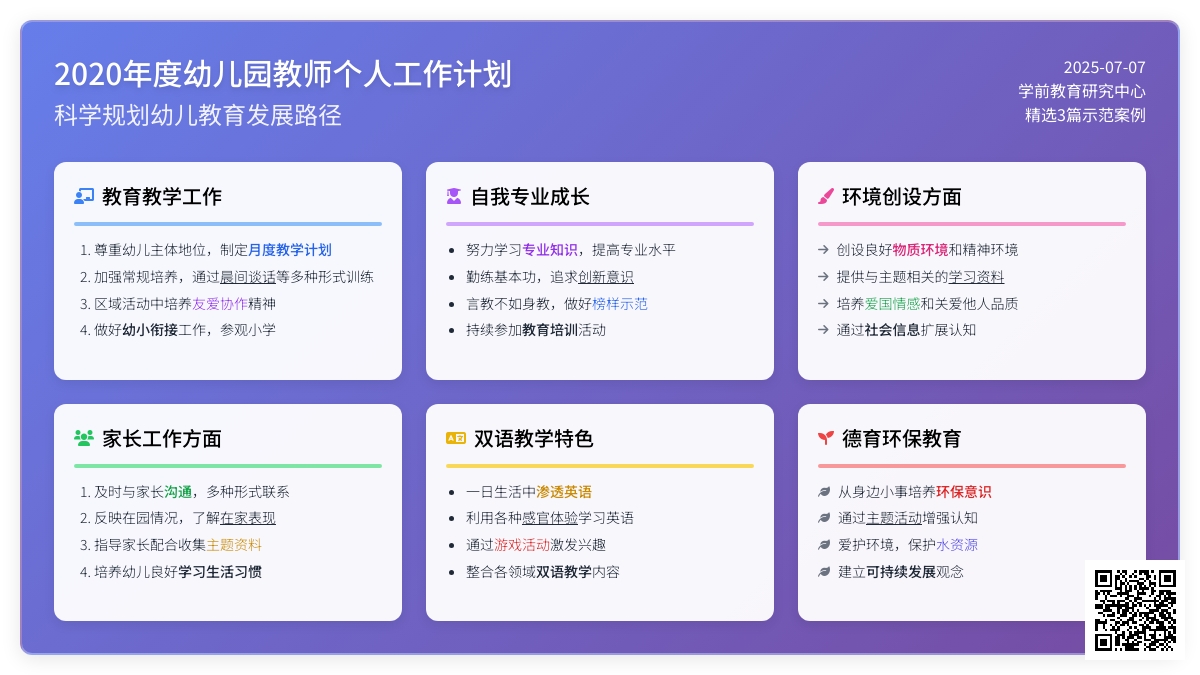 2020年度幼儿园教师个人工作计划
科学规划幼儿教育发展路径

2025-07-07
学前教育研究中心
精选3篇示范案例

教育教学工作

1. 尊重幼儿主体地位，制定月度教学计划
2. 加强常规培养，通过晨间谈话等多种形式训练
3. 区域活动中培养友爱协作精神
4. 做好幼小衔接工作，参观小学

自我专业成长

• 努力学习专业知识，提高专业水平
• 勤练基本功，追求创新意识
• 言教不如身教，做好榜样示范
• 持续参加教育培训活动

环境创设方面

→ 创设良好物质环境和精神环境
→ 提供与主题相关的学习资料
→ 培养爱国情感和关爱他人品质
→ 通过社会信息扩展认知

家长工作方面

1. 及时与家长沟通，多种形式联系
2. 反映在园情况，了解在家表现
3. 指导家长配合收集主题资料
4. 培养幼儿良好学习生活习惯

双语教学特色

• 一日生活中渗透英语
• 利用各种感官体验学习英语
• 通过游戏活动激发兴趣
• 整合各领域双语教学内容

德育环保教育

从身边小事培养环保意识
通过主题活动增强认知
爱护环境，保护水资源
建立可持续发展观念